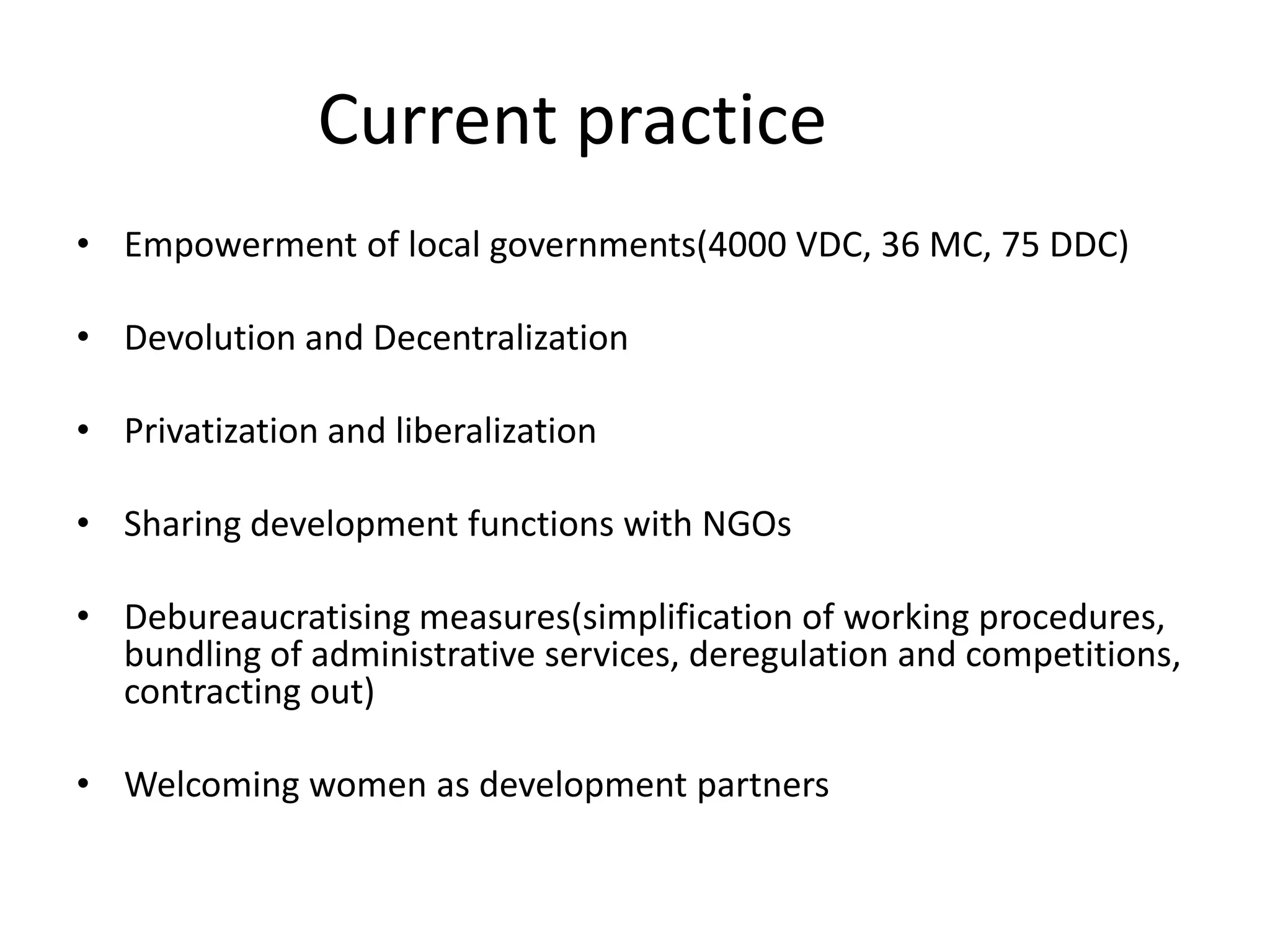 Current practice

• Empowerment of local governments(4000 VDC, 36 MC, 75 DDC)

• Devolution and Decentralization

• Privatization and liberalization

• Sharing development functions with NGOs

• Debureaucratising measures(simplification of working procedures, bundling of administrative services, deregulation and competitions, contracting out)

• Welcoming women as development partners